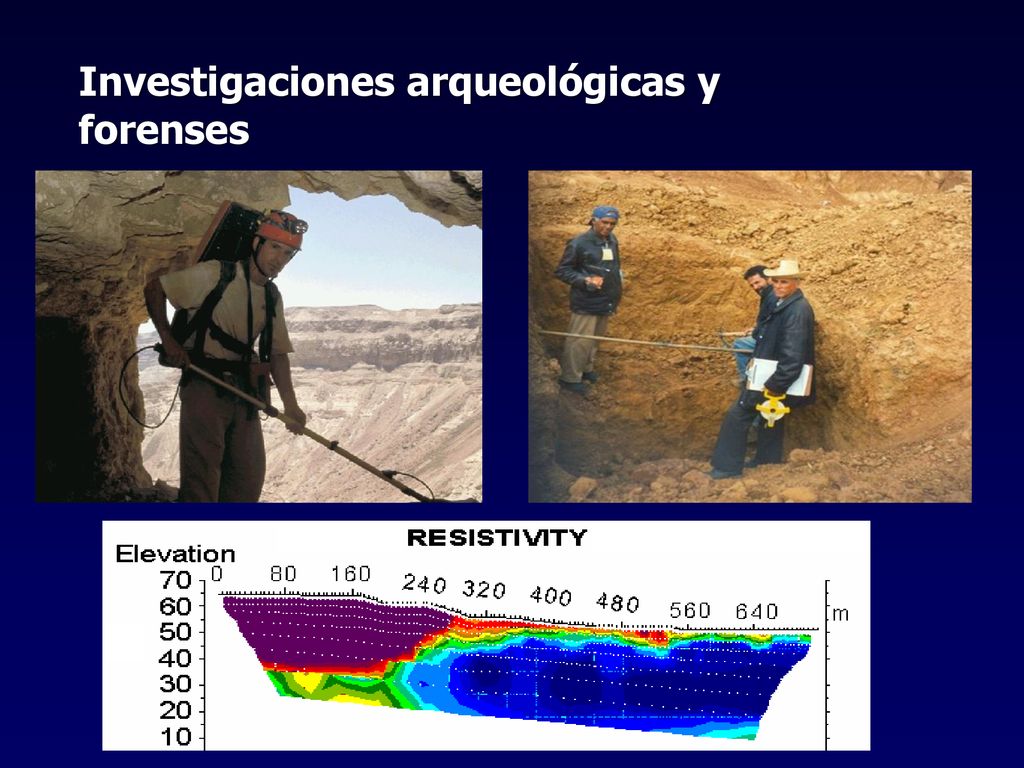 Investigaciones arqueológicas y forenses

RESISTIVITY

Elevation

70
60
50
40
30
20
10

0 80 160 240 320 400 480 560 640

m